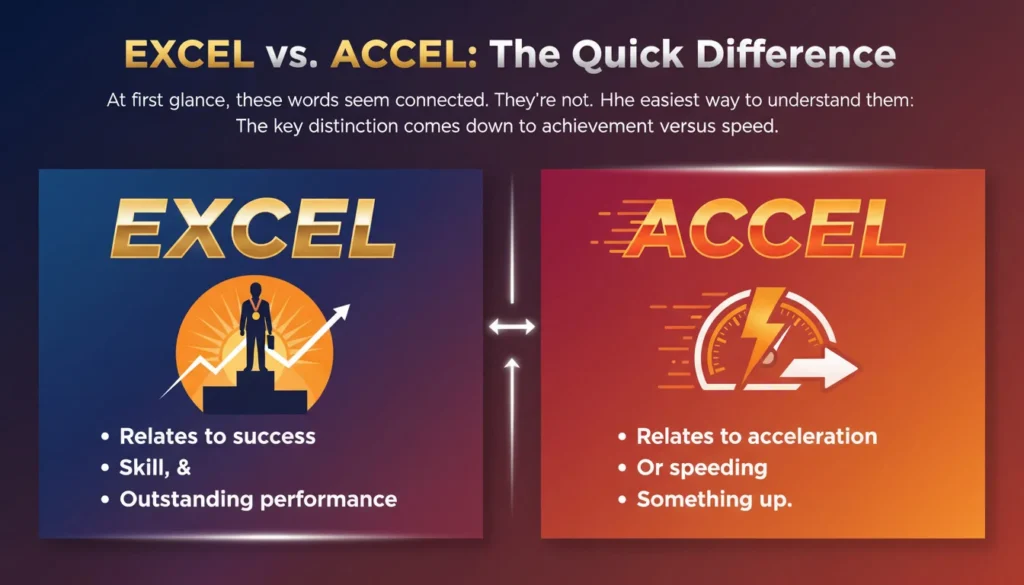 EXCEL vs. ACCEL: The Quick Difference

At first glance, these words seem connected. They're not. Hhe easiest way to understand them: The key distinction comes down to achievement versus speed.

EXCEL

• Relates to success
• Skill, &
• Outstanding performance

ACCEL

• Relates to acceleration
• Or speeding
• Something up.